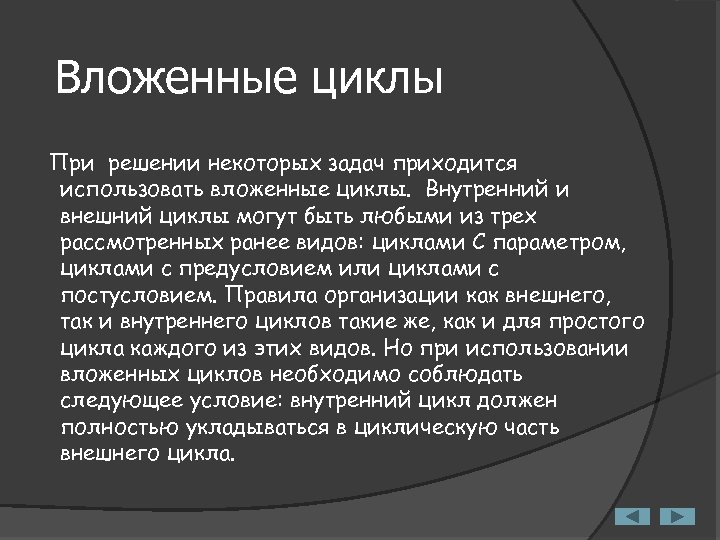 Вложенные циклы

При решении некоторых задач приходится использовать вложенные циклы. Внутренний и внешний циклы могут быть любыми из трех рассмотренных ранее видов: циклами С параметром, циклами с предусловием или циклами с постусловием. Правила организации как внешнего, так и внутреннего циклов такие же, как и для простого цикла каждого из этих видов. Но при использовании вложенных циклов необходимо соблюдать следующее условие: внутренний цикл должен полностью укладываться в циклическую часть внешнего цикла.